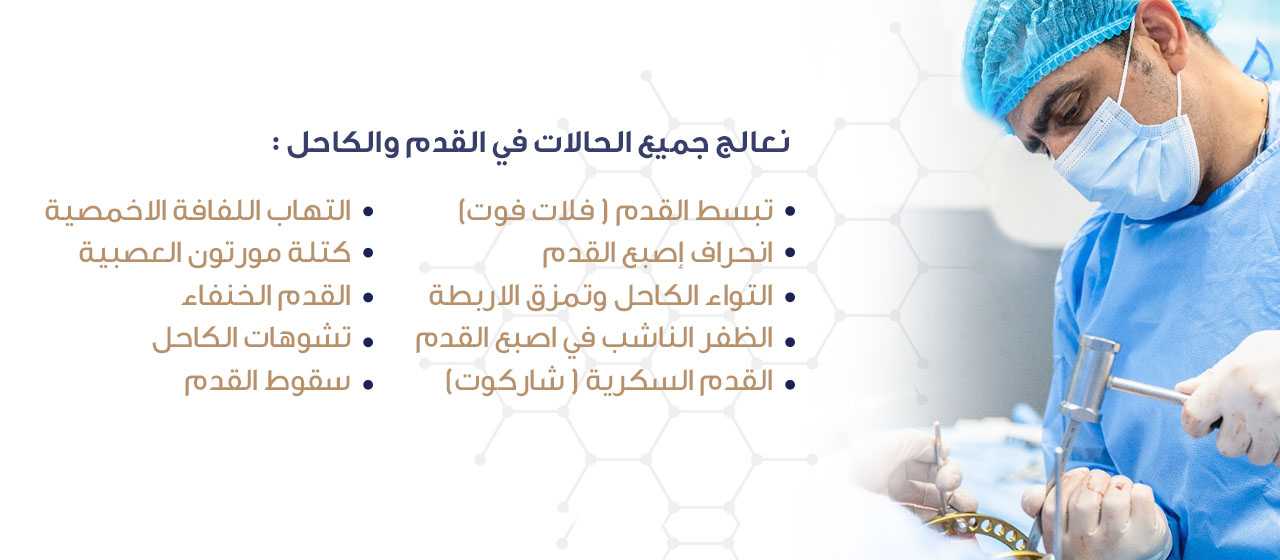 نعالج جميع الحالات في القدم والكاحل :

• تبسط القدم ( فلات فوت)
• انحراف إصبع القدم
• التواء الكاحل وتمزق الاربطة
• الظفر الناشب في اصبع القدم
• القدم السكرية ( شاركوت)

• التهاب اللفافة الاخمصية
• كتلة مورتون العصبية
• القدم الخنفاء
• تشوهات الكاحل
• سقوط القدم